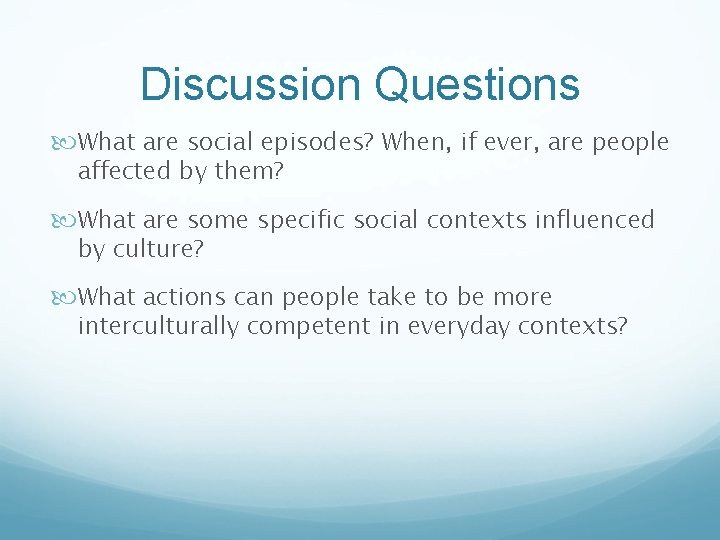 Discussion Questions

What are social episodes? When, if ever, are people affected by them?

What are some specific social contexts influenced by culture?

What actions can people take to be more interculturally competent in everyday contexts?